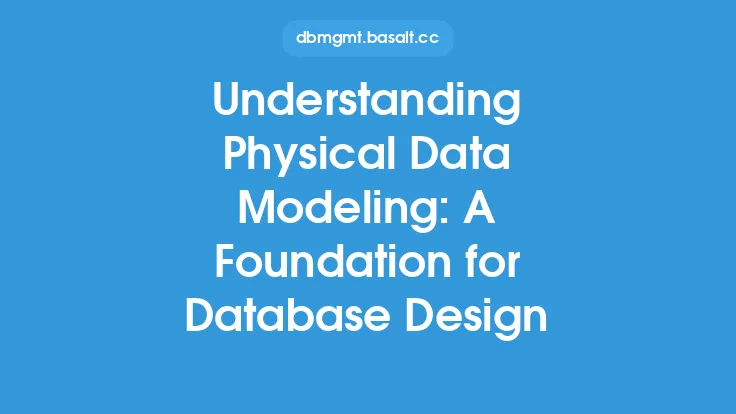 dbmgmt.basalt.cc

Understanding Physical Data Modeling: A Foundation for Database Design